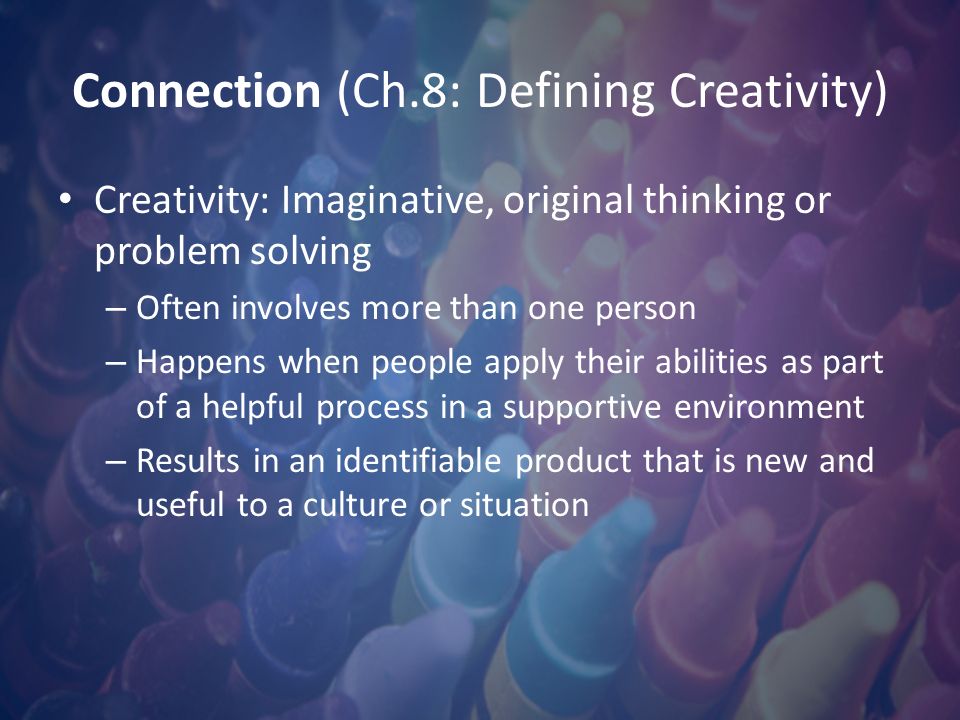 Connection (Ch.8: Defining Creativity)

• Creativity: Imaginative, original thinking or problem solving

– Often involves more than one person

– Happens when people apply their abilities as part of a helpful process in a supportive environment

– Results in an identifiable product that is new and useful to a culture or situation